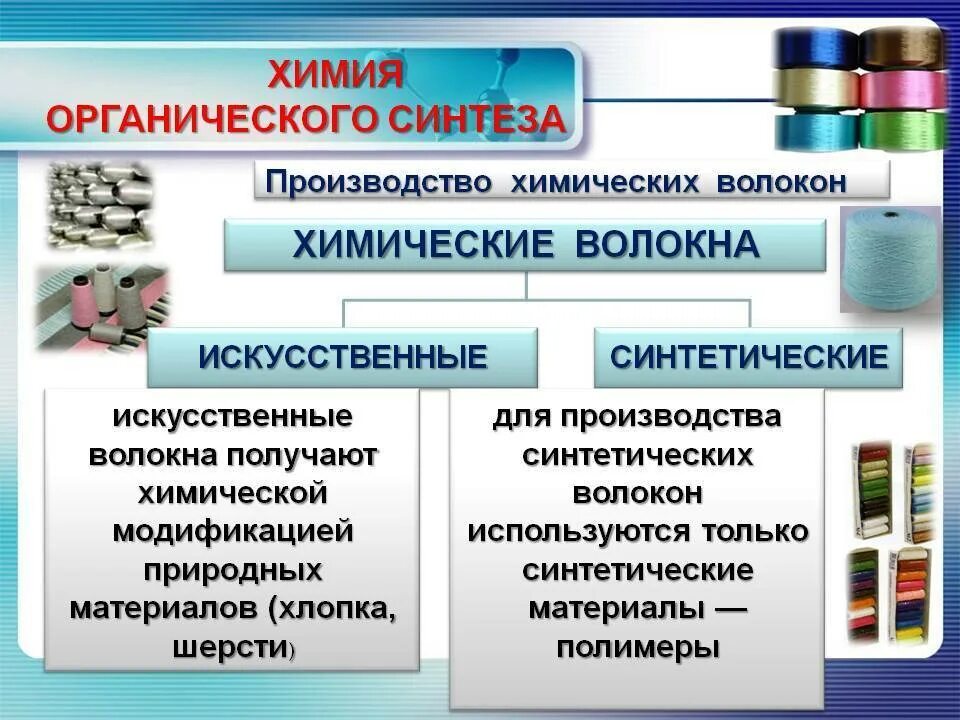 ХИМИЯ ОРГАНИЧЕСКОГО СИНТЕЗА

Производство химических волокон

ХИМИЧЕСКИЕ ВОЛОКНА

ИСКУССТВЕННЫЕ

СИНТЕТИЧЕСКИЕ

искусственные волокна получают химической модификацией природных материалов (хлопка, шерсти)

для производства синтетических волокон используются только синтетические материалы — полимеры